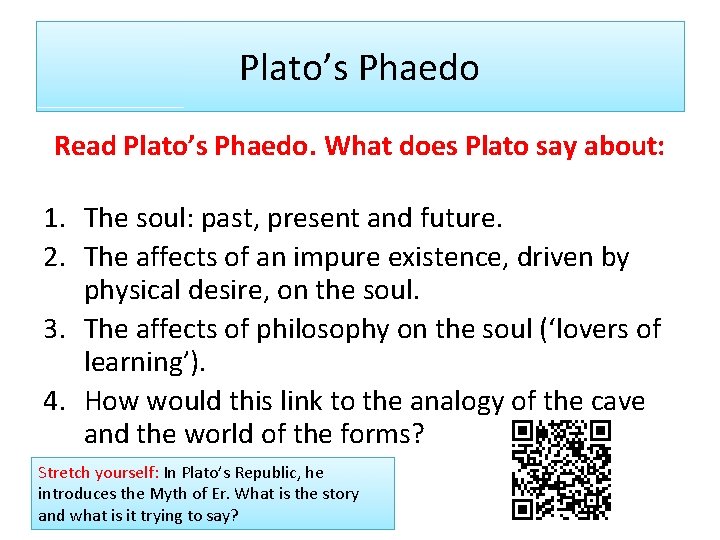 Plato's Phaedo

Read Plato's Phaedo. What does Plato say about:

1. The soul: past, present and future.
2. The affects of an impure existence, driven by physical desire, on the soul.
3. The affects of philosophy on the soul ('lovers of learning').
4. How would this link to the analogy of the cave and the world of the forms?

Stretch yourself: In Plato's Republic, he introduces the Myth of Er. What is the story and what is it trying to say?